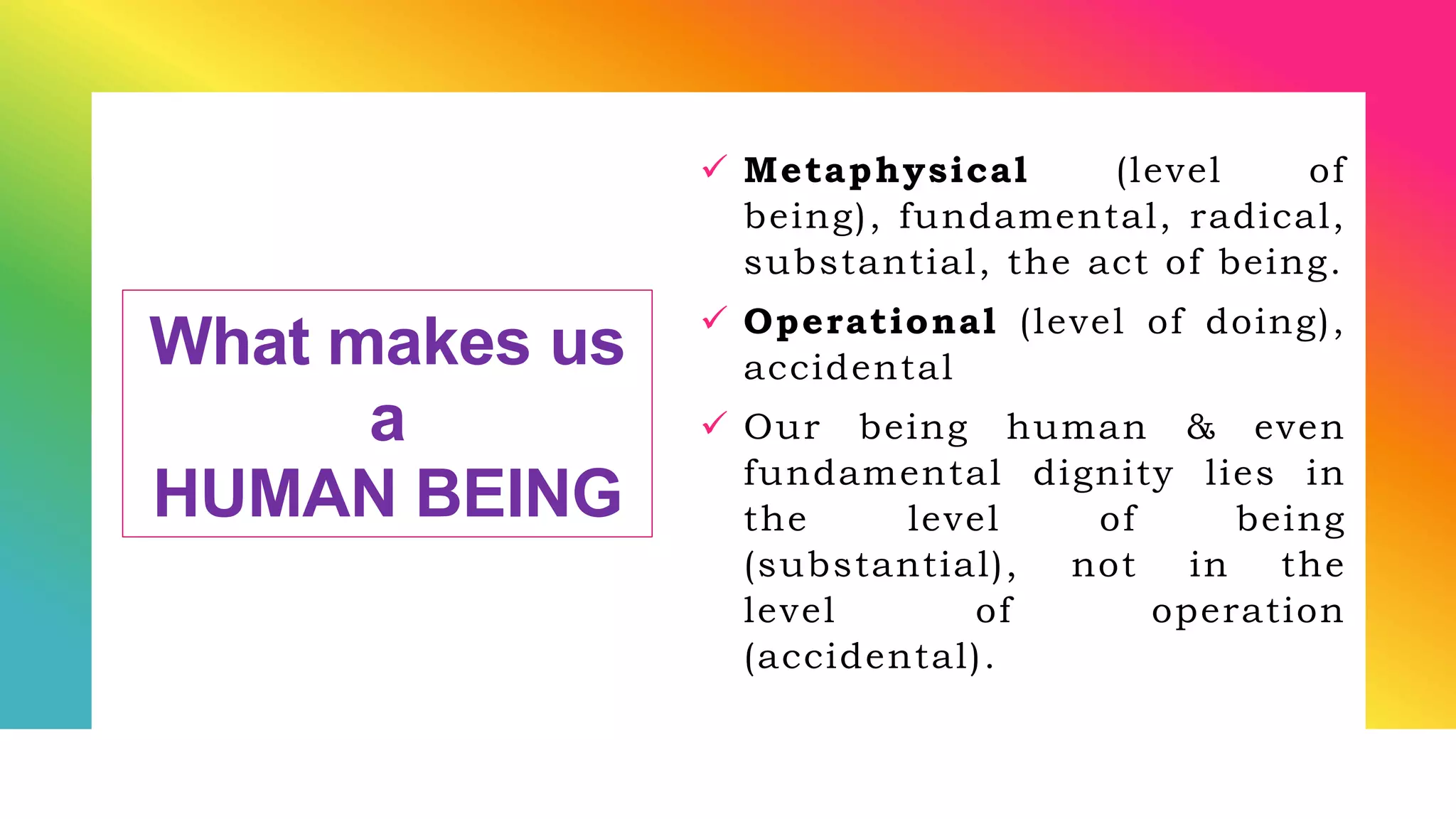 What makes us a HUMAN BEING

✓ Metaphysical (level of being), fundamental, radical, substantial, the act of being.

✓ Operational (level of doing), accidental

✓ Our being human & even fundamental dignity lies in the level of being (substantial), not in the level of operation (accidental).